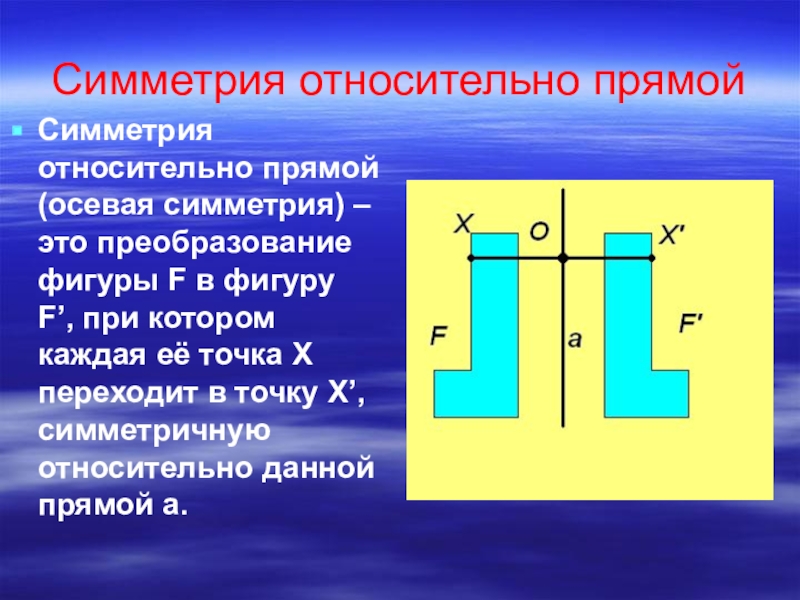 Симметрия относительно прямой

Симметрия относительно прямой (осевая симметрия) – это преобразование фигуры F в фигуру F’, при котором каждая её точка X переходит в точку X’, симметричную относительно данной прямой a.

X
O
X'
F
a
F'